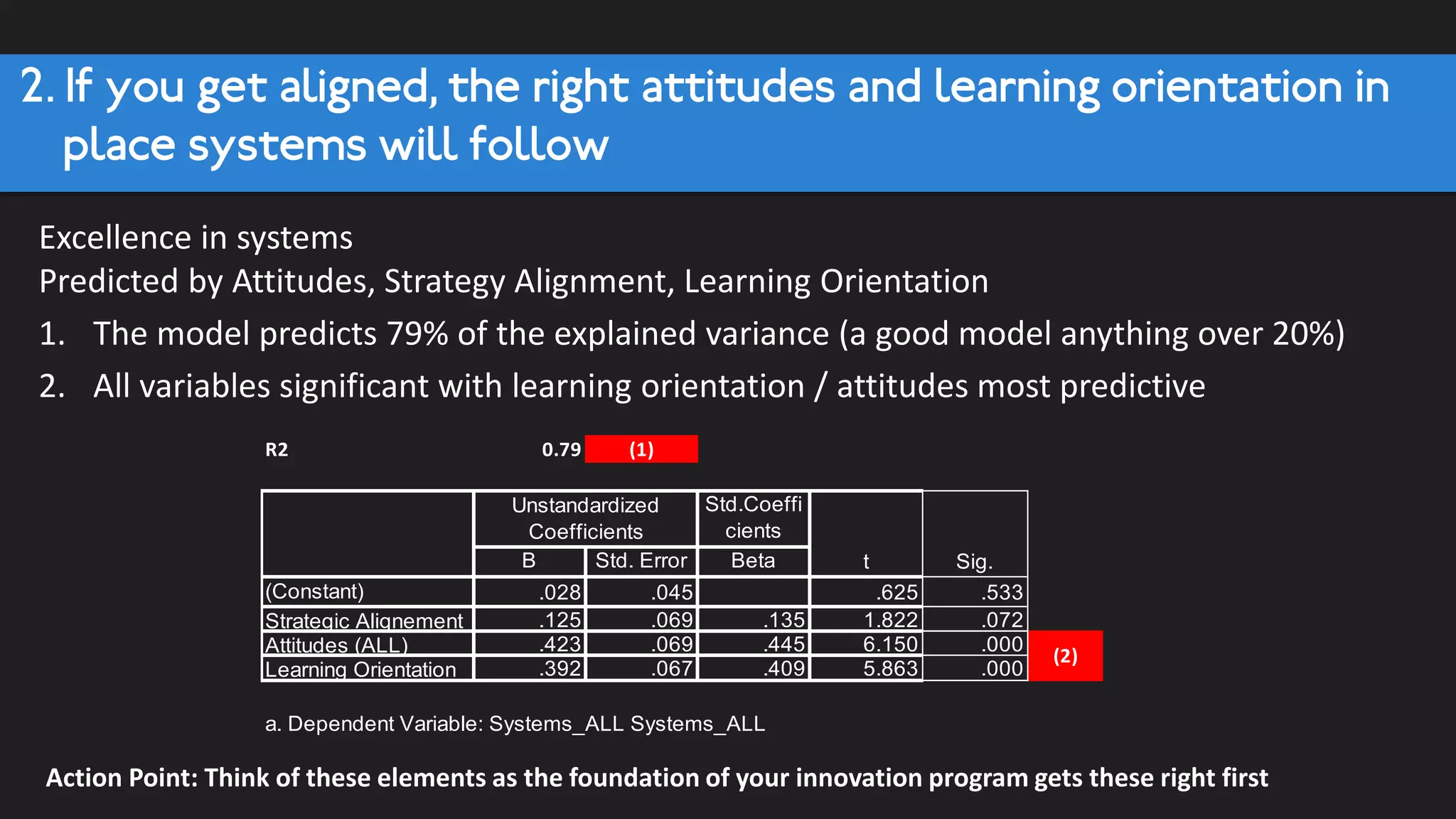 2. If you get aligned, the right attitudes and learning orientation in place systems will follow

Excellence in systems

Predicted by Attitudes, Strategy Alignment, Learning Orientation

1. The model predicts 79% of the explained variance (a good model anything over 20%)

2. All variables significant with learning orientation / attitudes most predictive

R2 0.79 (1)

| | Unstandardized Coefficients B | Unstandardized Coefficients Std. Error | Std.Coefficients Beta | t | Sig. |
|---|---|---|---|---|---|
| (Constant) | .028 | .045 | | .625 | .533 |
| Strategic Alignement | .125 | .069 | .135 | 1.822 | .072 |
| Attitudes (ALL) | .423 | .069 | .445 | 6.150 | .000 |
| Learning Orientation | .392 | .067 | .409 | 5.863 | .000 |

(2)

a. Dependent Variable: Systems_ALL Systems_ALL

Action Point: Think of these elements as the foundation of your innovation program gets these right first